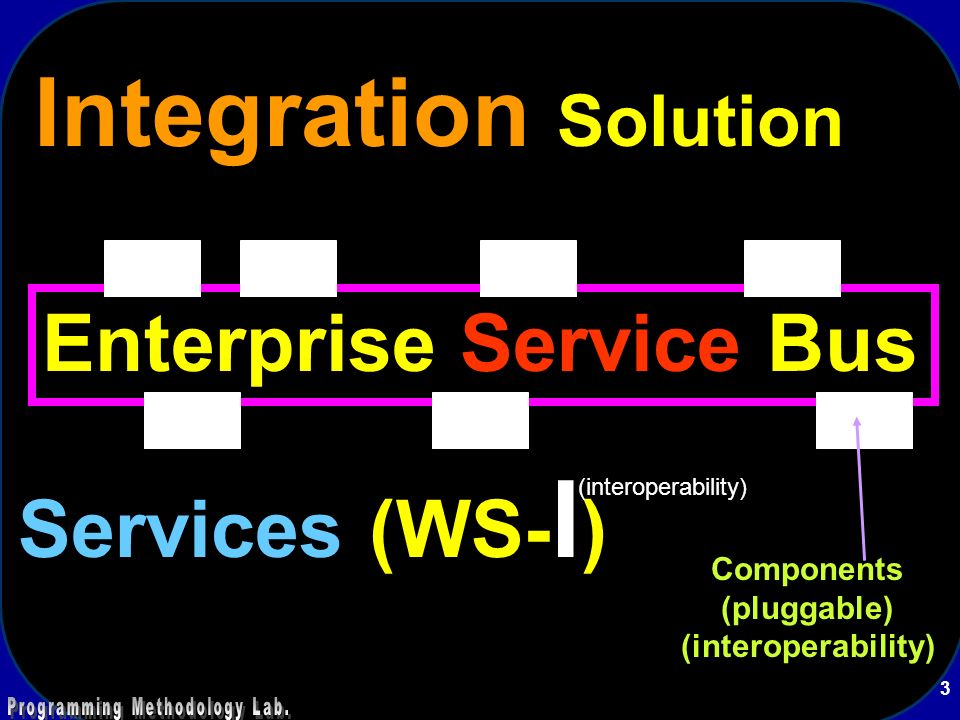 Integration Solution

Enterprise Service Bus

Services (WS-I) (interoperability)

Components (pluggable) (interoperability)

Programming Methodology Lab.

3